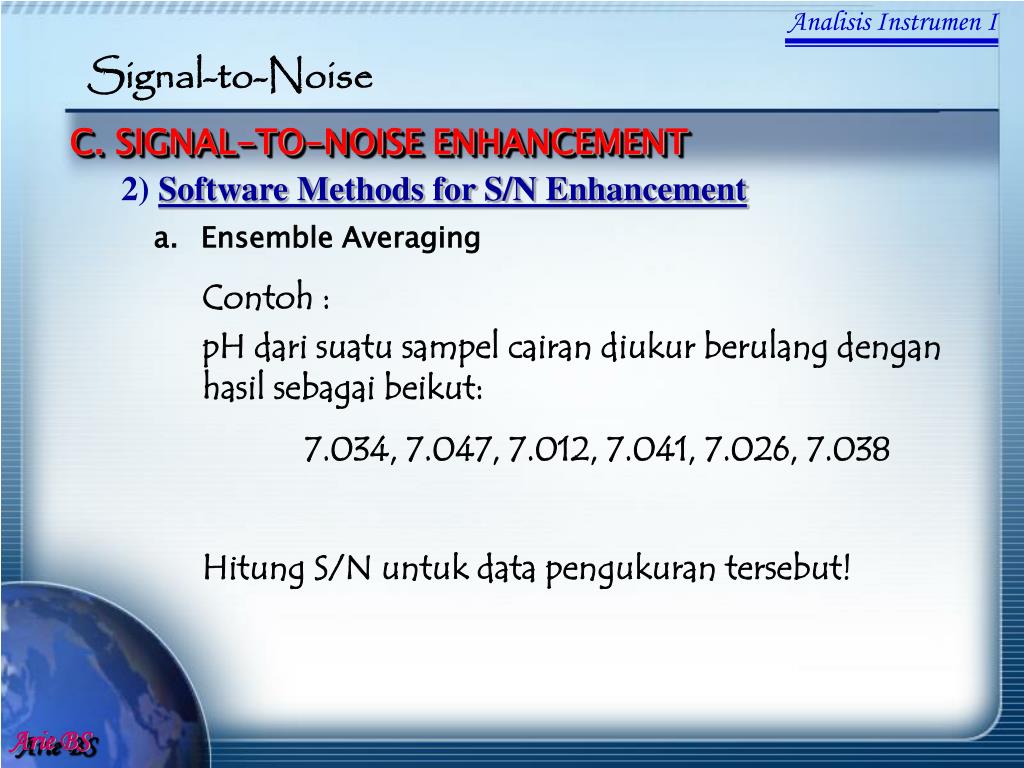 Analisis Instrumen I

Signal-to-Noise

C. SIGNAL-TO-NOISE ENHANCEMENT

2) Software Methods for S/N Enhancement

a. Ensemble Averaging

Contoh :

pH dari suatu sampel cairan diukur berulang dengan hasil sebagai beikut:

7.034, 7.047, 7.012, 7.041, 7.026, 7.038

Hitung S/N untuk data pengukuran tersebut!

Arie BS